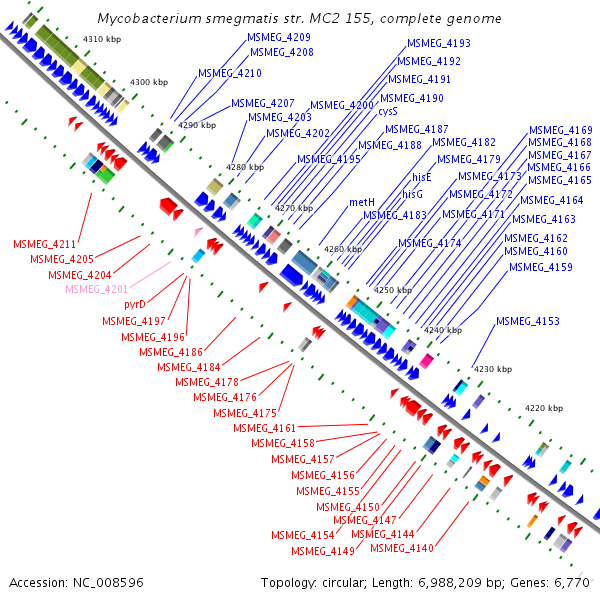 Mycobacterium smegmatis str. MC2 155, complete genome

4310 kbp
4300 kbp
4290 kbp
4280 kbp
4270 kbp
4260 kbp
4250 kbp
4240 kbp
4230 kbp
4220 kbp

MSMEG_4209
MSMEG_4208
MSMEG_4210
MSMEG_4207
MSMEG_4203
MSMEG_4202
MSMEG_4200
MSMEG_4195
MSMEG_4193
MSMEG_4192
MSMEG_4191
MSMEG_4190
cysS
MSMEG_4187
MSMEG_4188
MSMEG_4182
MSMEG_4179
hisE
hisG
metH
MSMEG_4183
MSMEG_4173
MSMEG_4172
MSMEG_4171
MSMEG_4174
MSMEG_4169
MSMEG_4168
MSMEG_4167
MSMEG_4166
MSMEG_4165
MSMEG_4164
MSMEG_4163
MSMEG_4162
MSMEG_4160
MSMEG_4159
MSMEG_4153

MSMEG_4211
MSMEG_4205
MSMEG_4204
MSMEG_4201
pyrD
MSMEG_4197
MSMEG_4196
MSMEG_4186
MSMEG_4184
MSMEG_4178
MSMEG_4176
MSMEG_4175
MSMEG_4161
MSMEG_4158
MSMEG_4157
MSMEG_4156
MSMEG_4155
MSMEG_4150
MSMEG_4147
MSMEG_4154
MSMEG_4144
MSMEG_4149
MSMEG_4140

Accession: NC_008596
Topology: circular; Length: 6,988,209 bp; Genes: 6,770